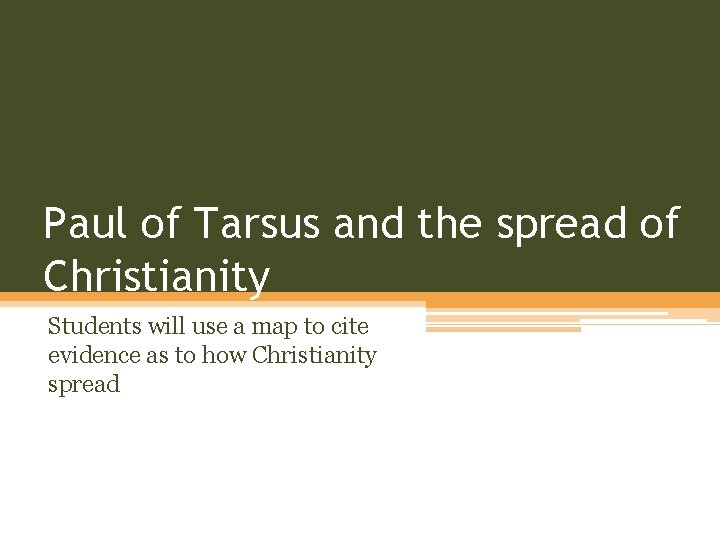 Paul of Tarsus and the spread of Christianity

Students will use a map to cite evidence as to how Christianity spread